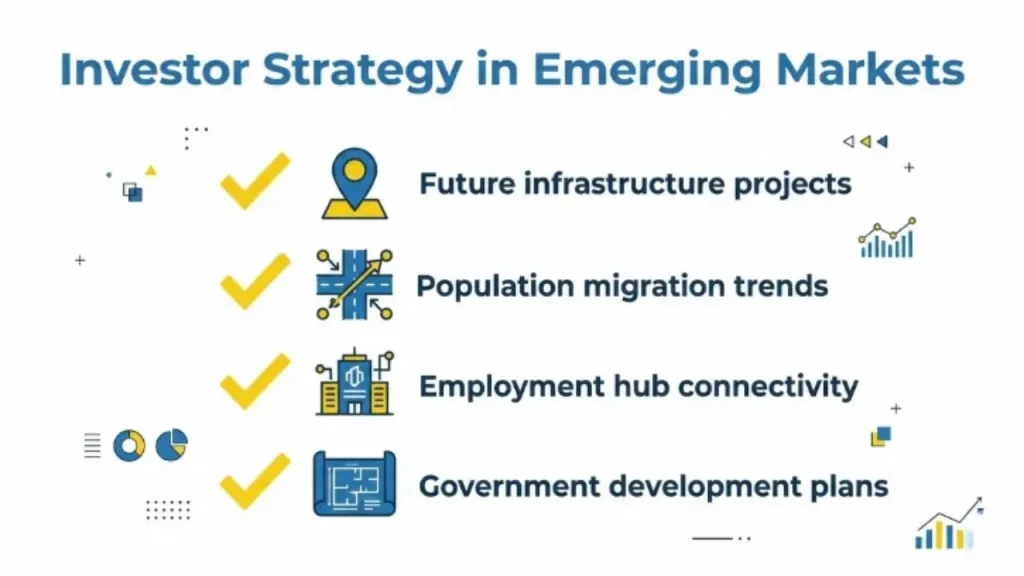 Investor Strategy in Emerging Markets

Future infrastructure projects

Population migration trends

Employment hub connectivity

Government development plans